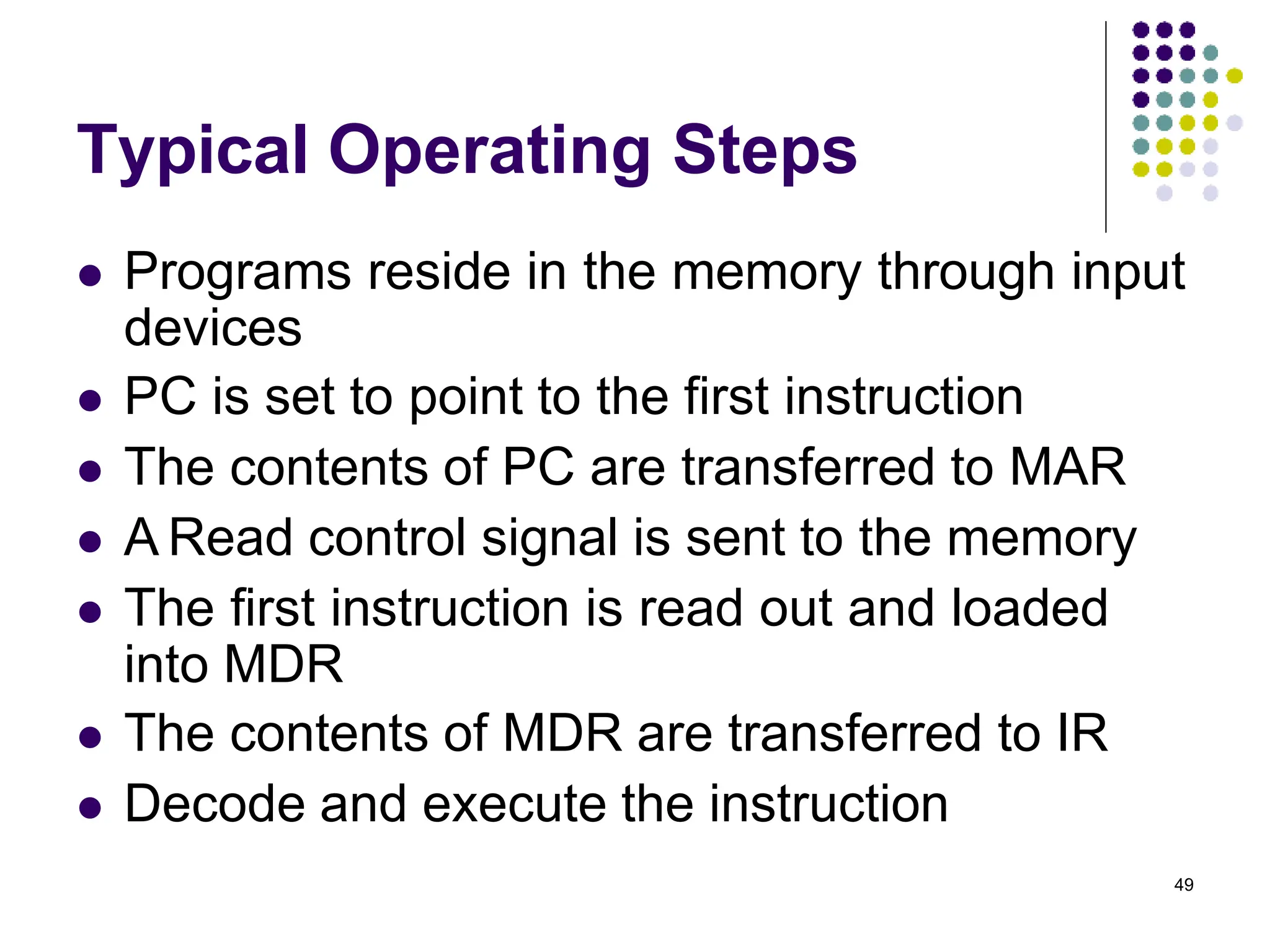 Typical Operating Steps

- Programs reside in the memory through input devices
- PC is set to point to the first instruction
- The contents of PC are transferred to MAR
- A Read control signal is sent to the memory
- The first instruction is read out and loaded into MDR
- The contents of MDR are transferred to IR
- Decode and execute the instruction

49